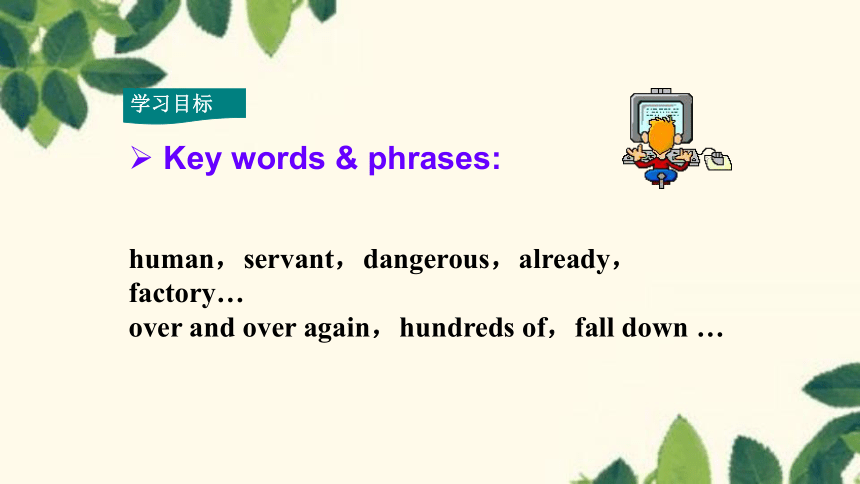 学习目标

➢ Key words & phrases:

human，servant，dangerous，already，factory…
over and over again，hundreds of，fall down …